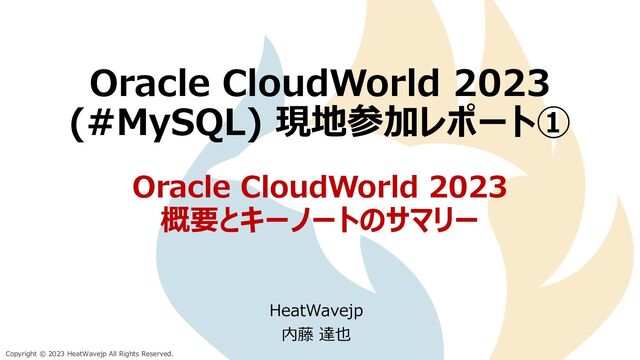 Oracle CloudWorld 2023
(#MySQL) 現地参加レポート①

Oracle CloudWorld 2023
概要とキーノートのサマリー

HeatWavejp
内藤 達也

Copyright © 2023 HeatWavejp All Rights Reserved.